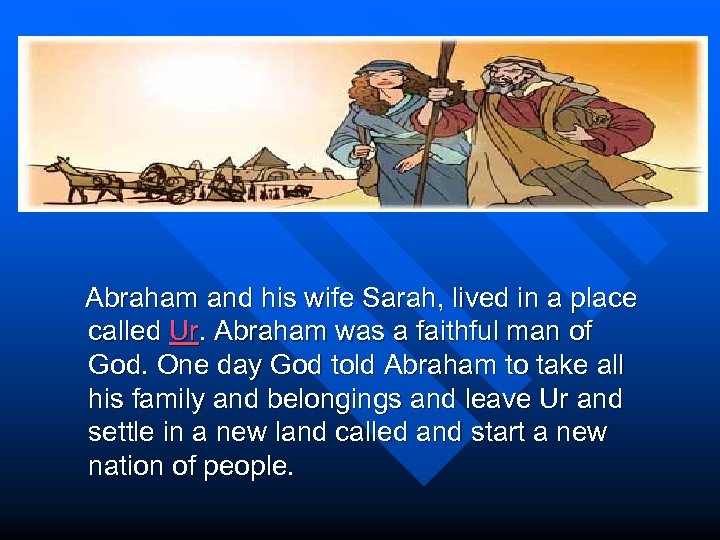 Abraham and his wife Sarah, lived in a place called Ur. Abraham was a faithful man of God. One day God told Abraham to take all his family and belongings and leave Ur and settle in a new land called and start a new nation of people.